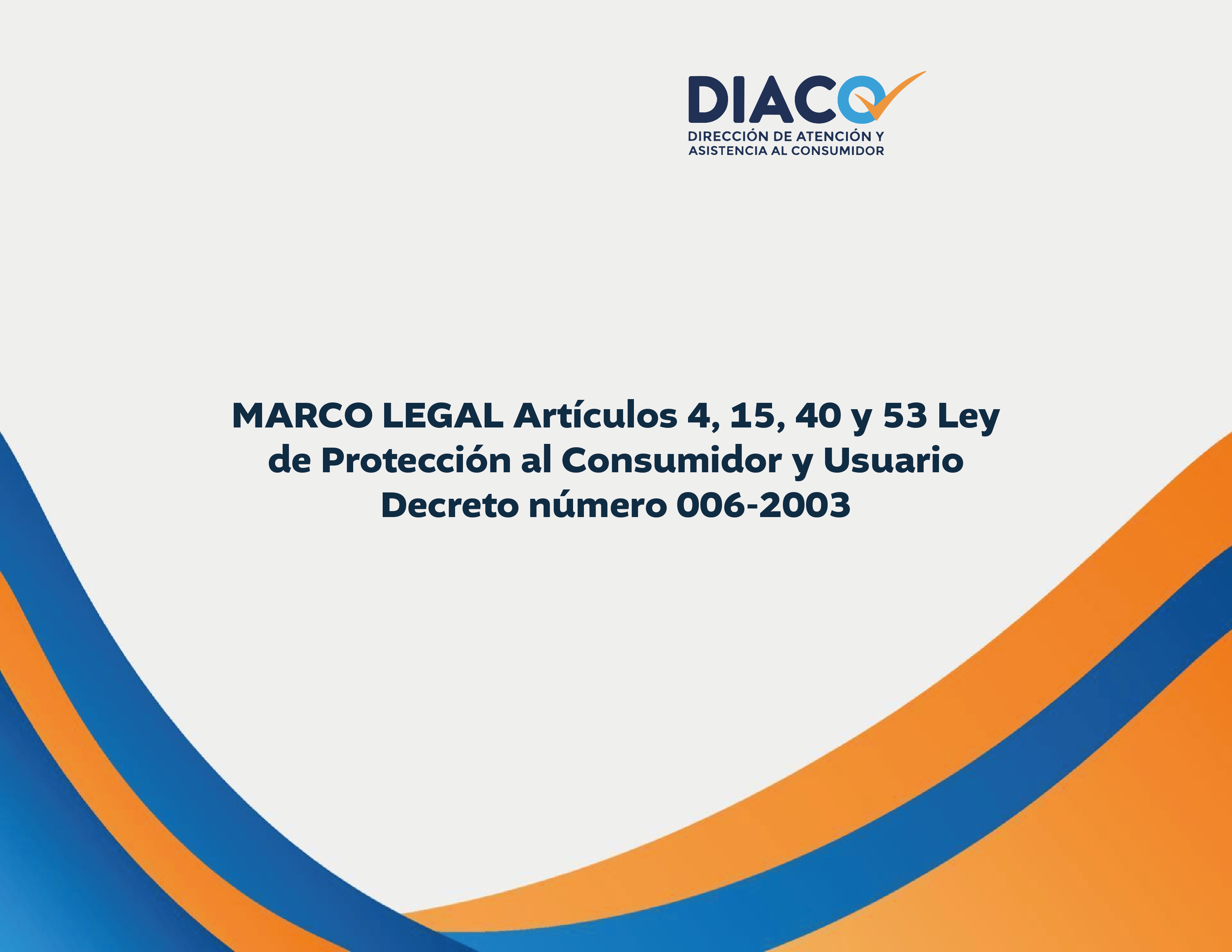 DIACO
DIRECCIÓN DE ATENCIÓN Y ASISTENCIA AL CONSUMIDOR

MARCO LEGAL Artículos 4, 15, 40 y 53 Ley de Protección al Consumidor y Usuario Decreto número 006-2003